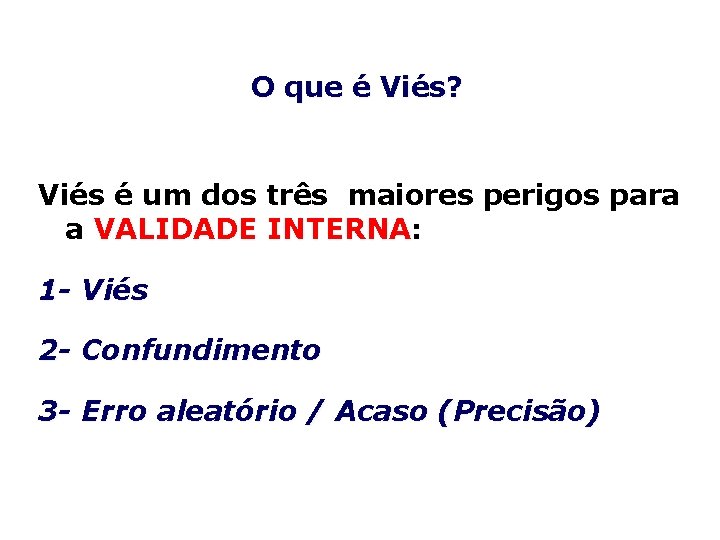 O que é Viés?

Viés é um dos três maiores perigos para a VALIDADE INTERNA:

1- Viés

2- Confundimento

3- Erro aleatório / Acaso (Precisão)